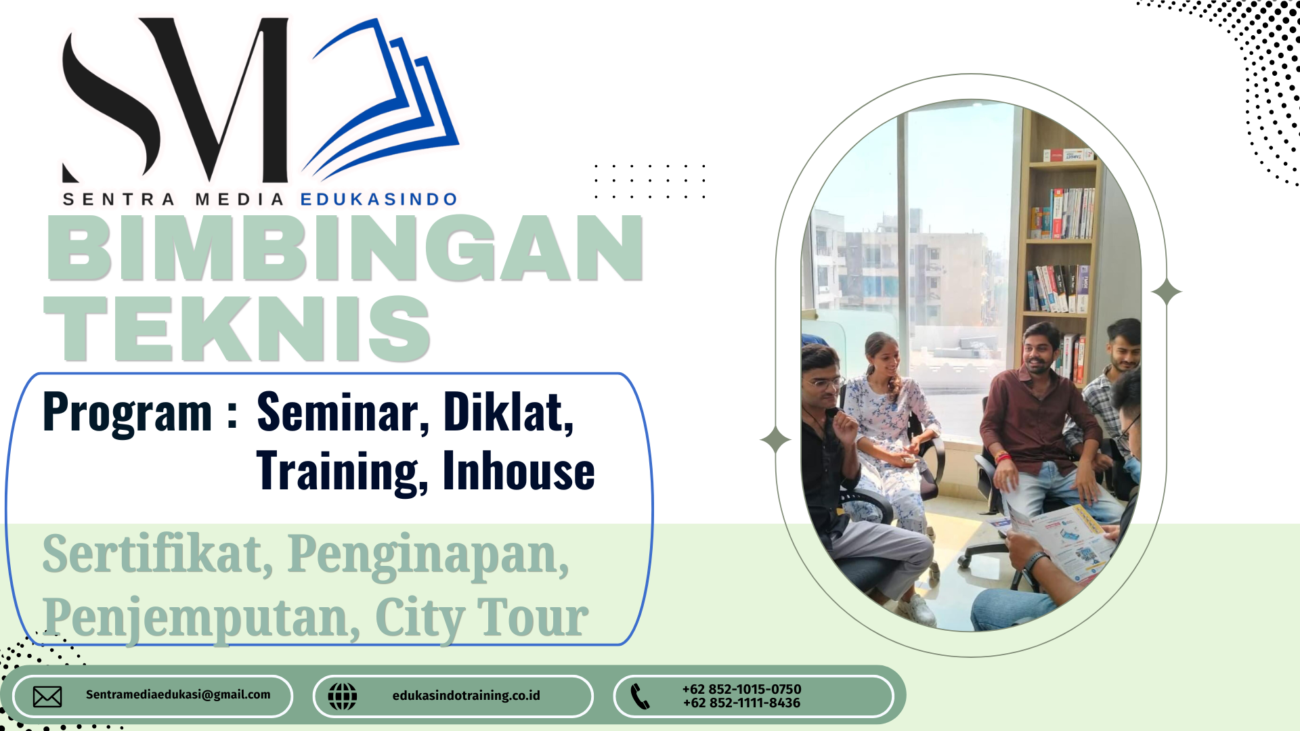 SM

SENTRA MEDIA EDUKASINDO

BIMBINGAN TEKNIS

Program : Seminar, Diklat, Training, Inhouse

Sertifikat, Penginapan, Penjemputan, City Tour

Sentramediaedukasi@gmail.com

edukasindotraining.co.id

+62 852-1015-0750
+62 852-1111-8436